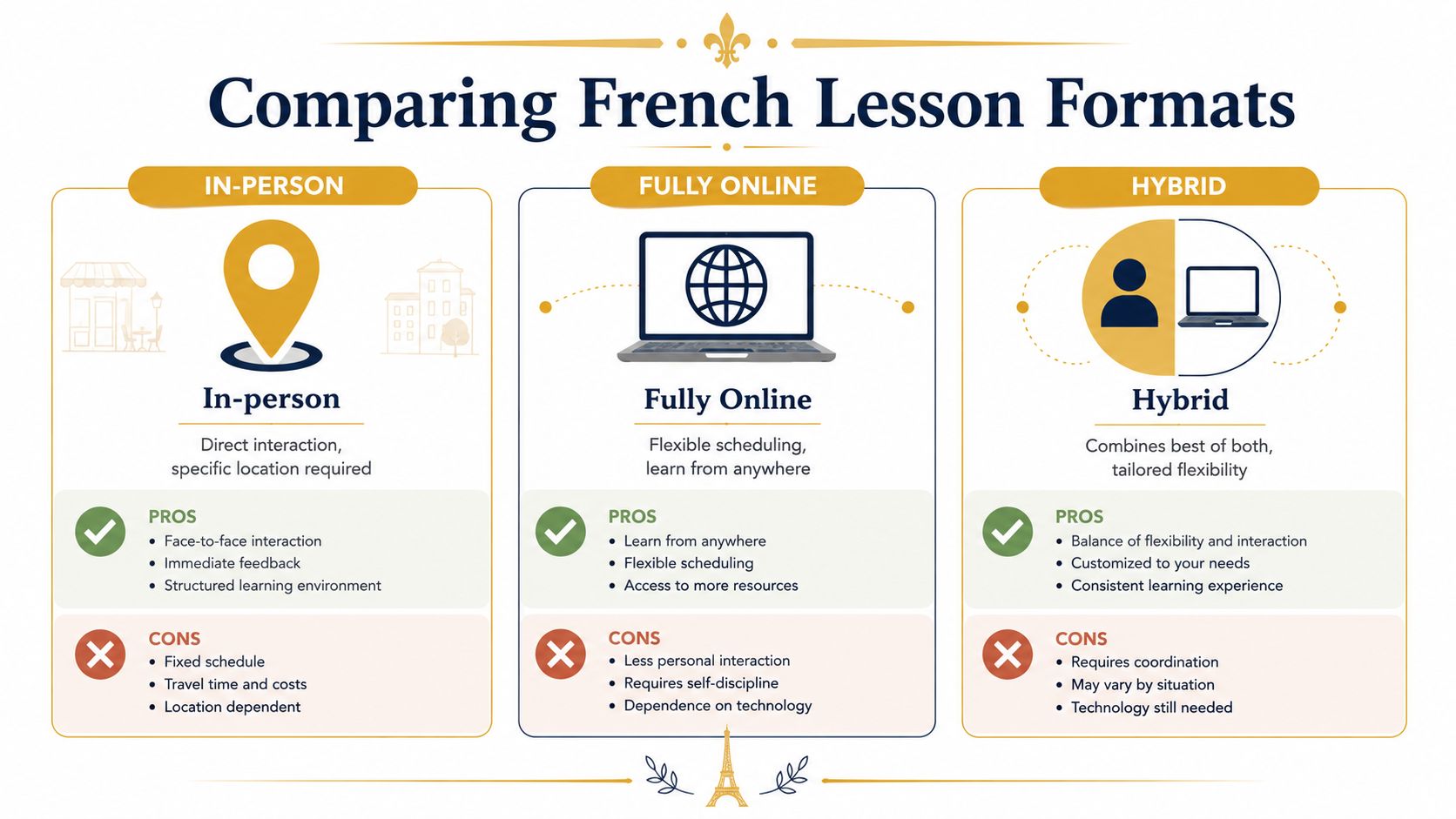 Comparing French Lesson Formats

IN-PERSON

In-person

Direct interaction, specific location required

PROS
• Face-to-face interaction
• Immediate feedback
• Structured learning environment

CONS
• Fixed schedule
• Travel time and costs
• Location dependent

FULLY ONLINE

Fully Online

Flexible scheduling, learn from anywhere

PROS
• Learn from anywhere
• Flexible scheduling
• Access to more resources

CONS
• Less personal interaction
• Requires self-discipline
• Dependence on technology

HYBRID

Hybrid

Combines best of both, tailored flexibility

PROS
• Balance of flexibility and interaction
• Customized to your needs
• Consistent learning experience

CONS
• Requires coordination
• May vary by situation
• Technology still needed